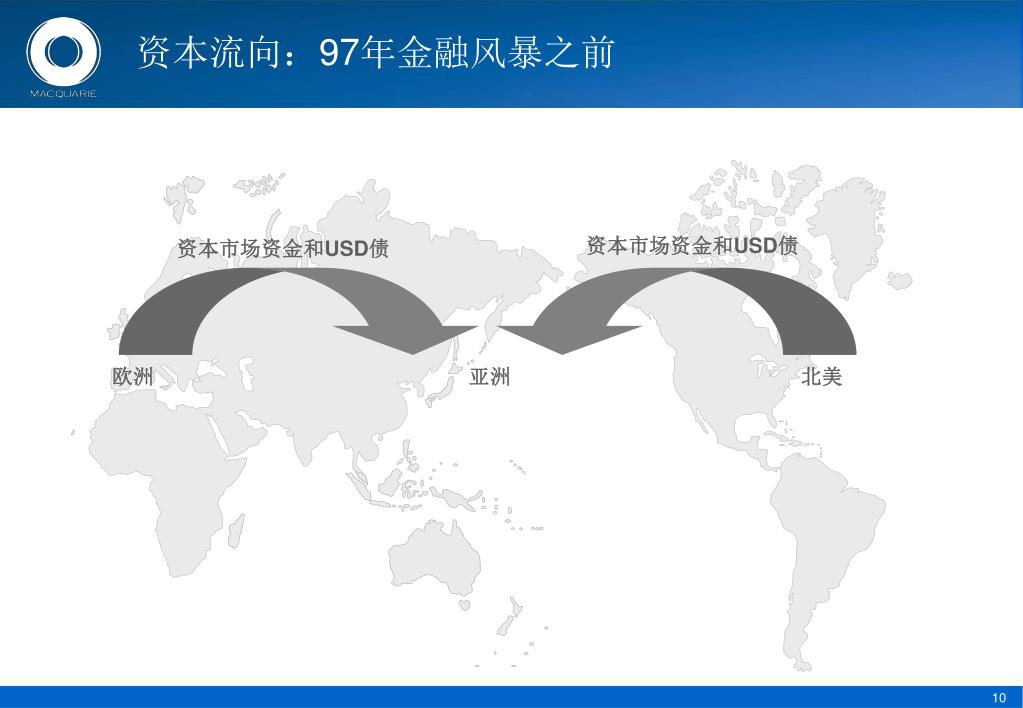 MACQUARIE

资本流向：97年金融风暴之前

资本市场资金和USD债

资本市场资金和USD债

欧洲

亚洲

北美

10